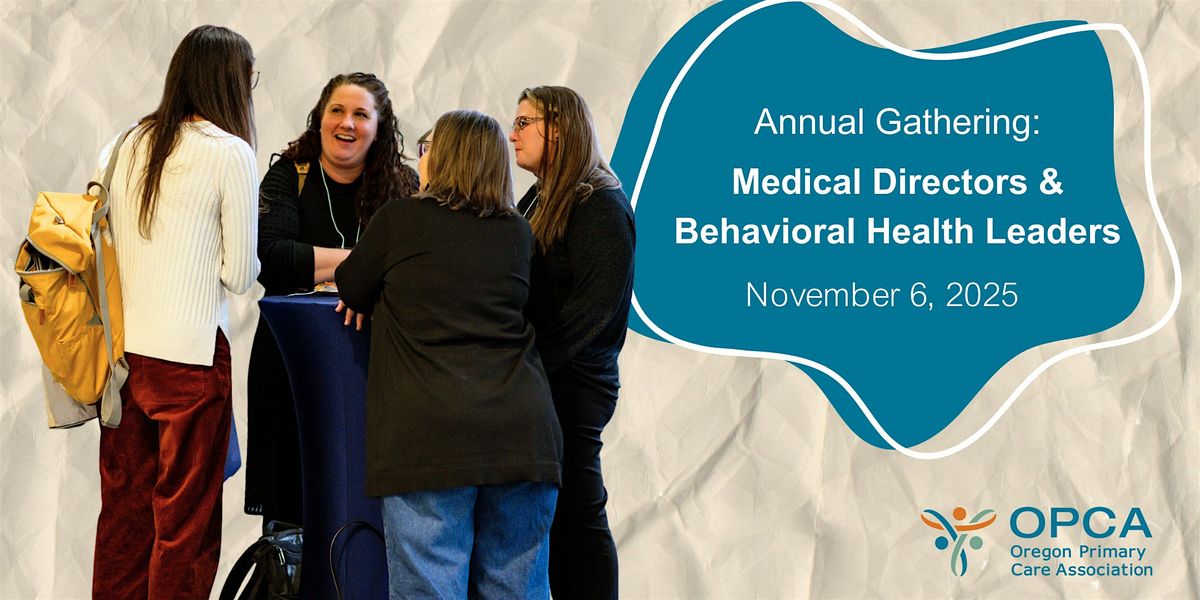 Annual Gathering:

Medical Directors & Behavioral Health Leaders

November 6, 2025

OPCA
Oregon Primary Care Association